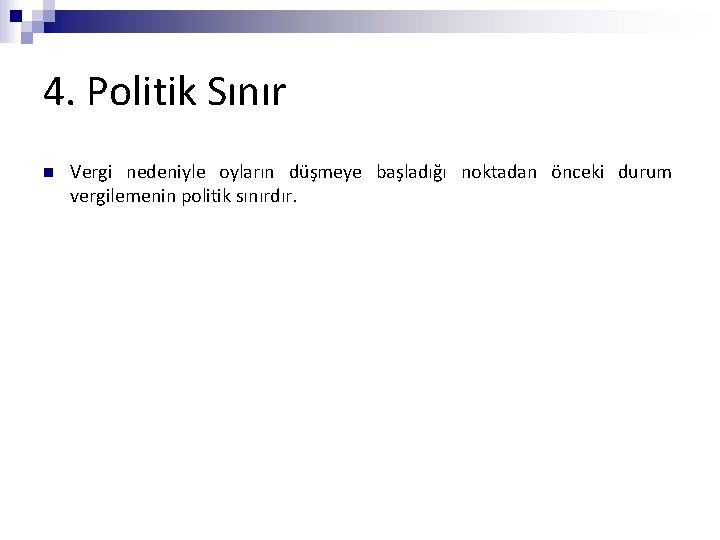 4. Politik Sınır

Vergi nedeniyle oyların düşmeye başladığı noktadan önceki durum vergilemenin politik sınırdır.